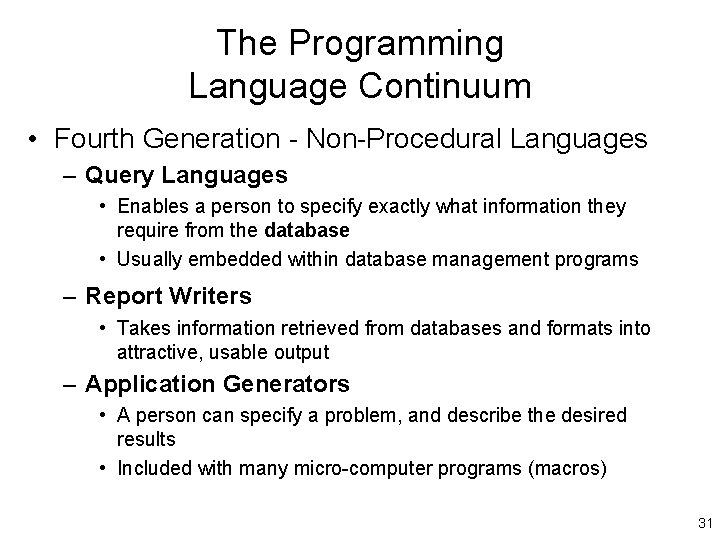 The Programming Language Continuum

• Fourth Generation - Non-Procedural Languages

– Query Languages

• Enables a person to specify exactly what information they require from the database

• Usually embedded within database management programs

– Report Writers

• Takes information retrieved from databases and formats into attractive, usable output

– Application Generators

• A person can specify a problem, and describe the desired results

• Included with many micro-computer programs (macros)

31